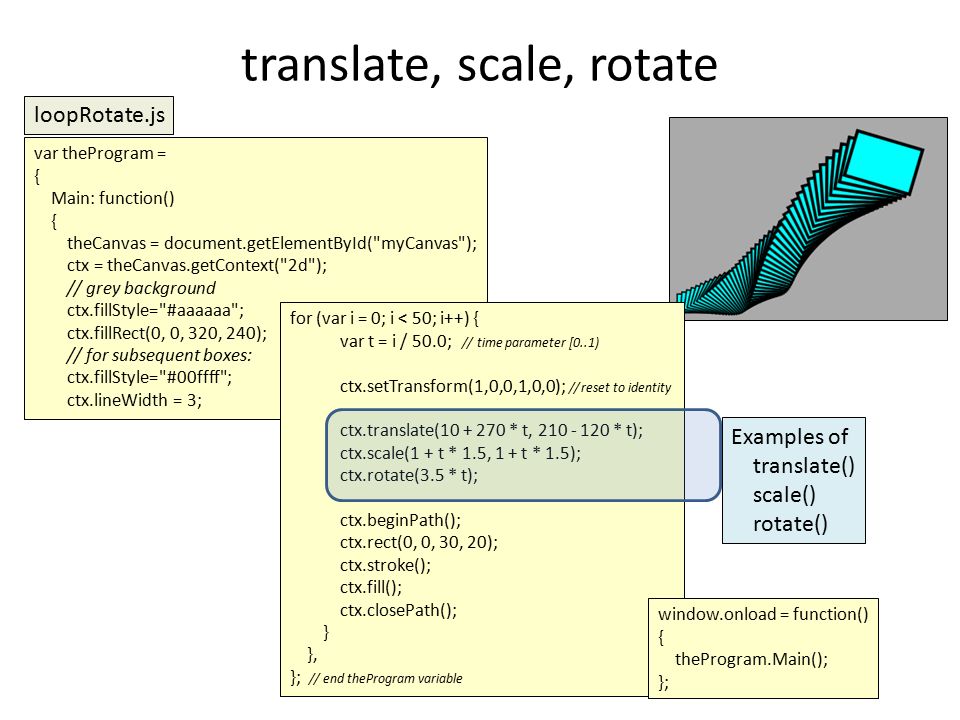 translate, scale, rotate

loopRotate.js

var theProgram =
{
Main: function()
{
theCanvas = document.getElementById("myCanvas");
ctx = theCanvas.getContext("2d");
// grey background
ctx.fillStyle="#aaaaaa";
ctx.fillRect(0, 0, 320, 240);
// for subsequent boxes:
ctx.fillStyle="#00ffff";
ctx.lineWidth = 3;

for (var i = 0; i < 50; i++) {
var t = i / 50.0; // time parameter [0..1)

ctx.setTransform(1,0,0,1,0,0); // reset to identity

ctx.translate(10 + 270 * t, 210 - 120 * t);
ctx.scale(1 + t * 1.5, 1 + t * 1.5);
ctx.rotate(3.5 * t);

ctx.beginPath();
ctx.rect(0, 0, 30, 20);
ctx.stroke();
ctx.fill();
ctx.closePath();
}
},
}; // end theProgram variable

Examples of
translate()
scale()
rotate()

window.onload = function()
{
theProgram.Main();
};